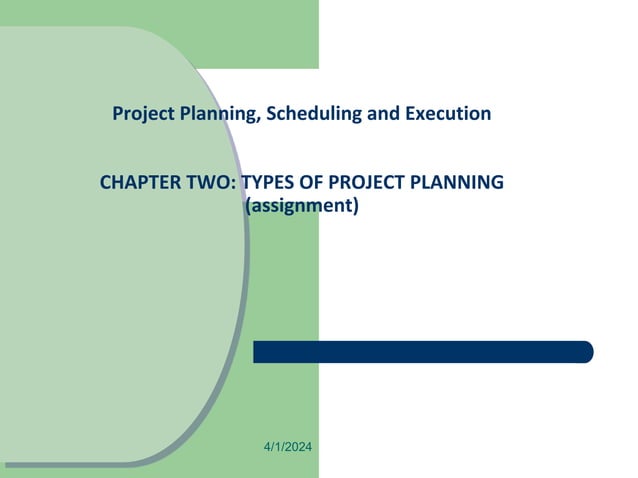 Project Planning, Scheduling and Execution

CHAPTER TWO: TYPES OF PROJECT PLANNING (assignment)

4/1/2024